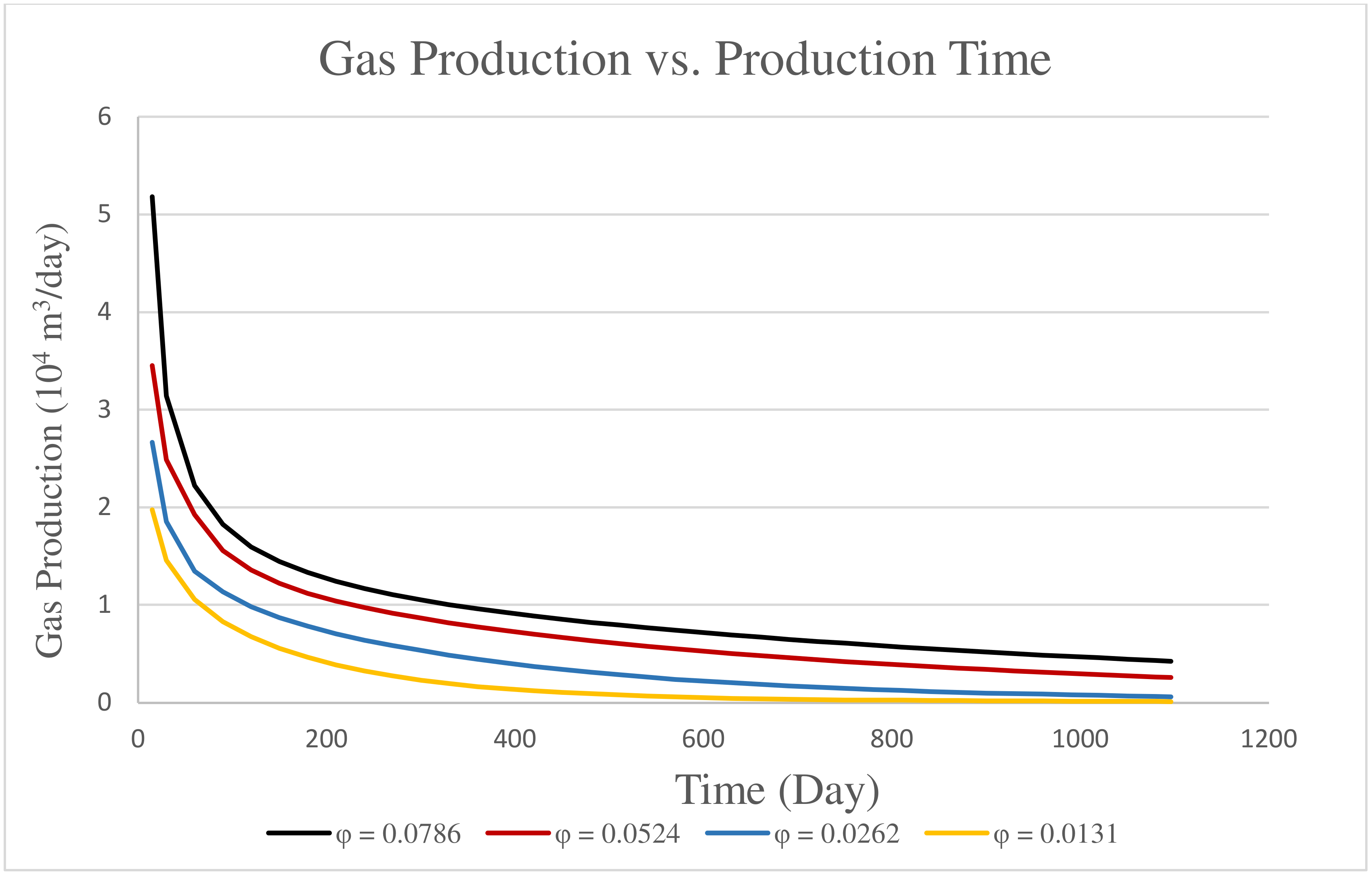 Gas Production vs. Production Time

Gas Production ($10^4$ $m^3$/day)

6
5
4
3
2
1
0

0
200
400
600
800
1000
1200

Time (Day)

φ = 0.0786
φ = 0.0524
φ = 0.0262
φ = 0.0131